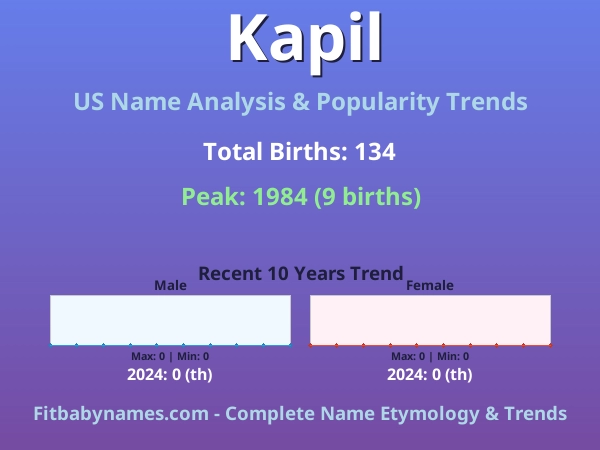 Kapil

US Name Analysis & Popularity Trends

Total Births: 134

Peak: 1984 (9 births)

Recent 10 Years Trend

Male

Max: 0 | Min: 0

2024: 0 (th)

Female

Max: 0 | Min: 0

2024: 0 (th)

Fitbabynames.com - Complete Name Etymology & Trends